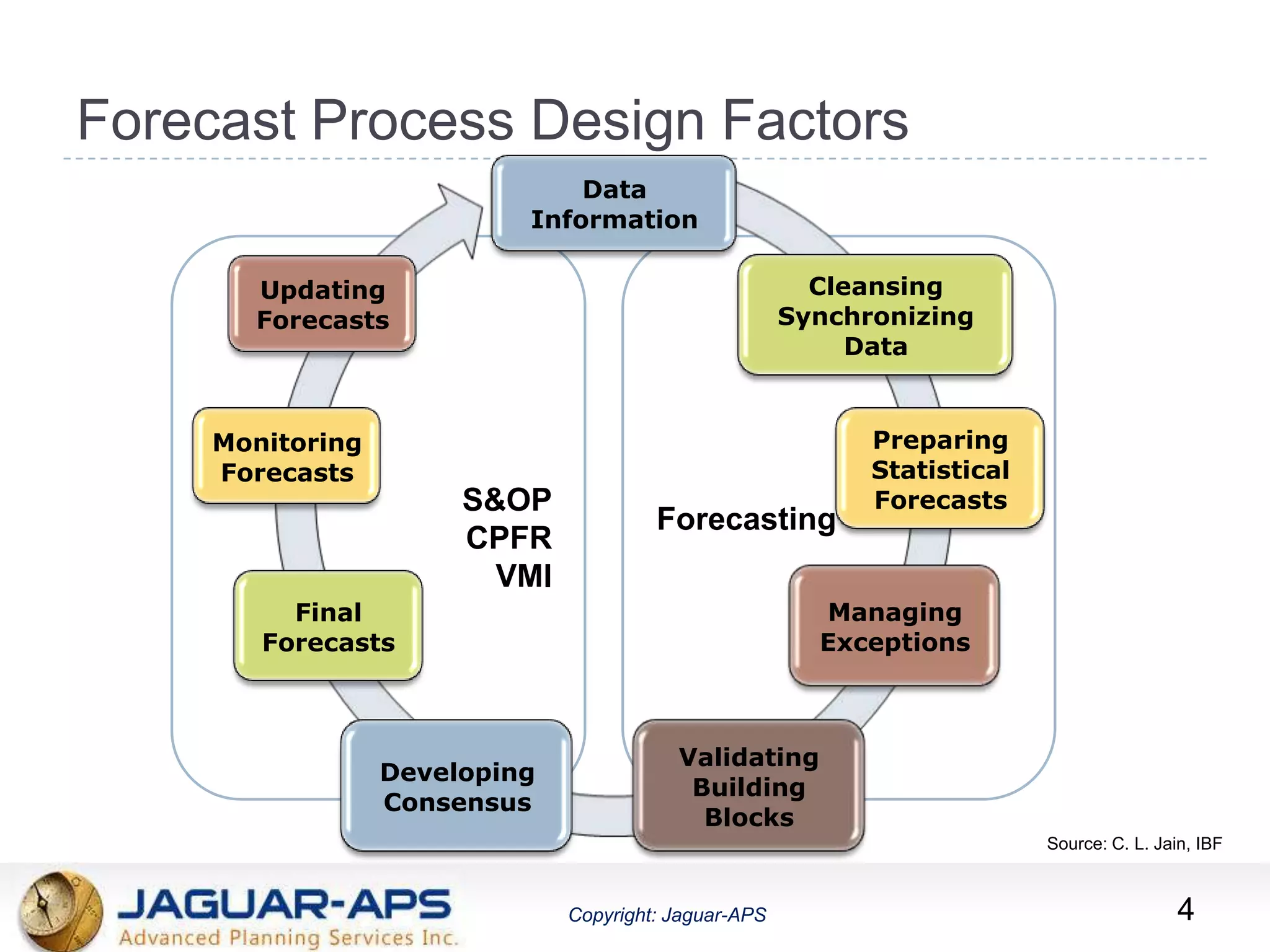 Forecast Process Design Factors

Data Information

Cleansing Synchronizing Data

Preparing Statistical Forecasts

Managing Exceptions

Validating Building Blocks

Developing Consensus

Final Forecasts

Monitoring Forecasts

Updating Forecasts

S&OP
CPFR
VMI

Forecasting

Source: C. L. Jain, IBF

JAGUAR-APS
Advanced Planning Services Inc.

Copyright: Jaguar-APS

4